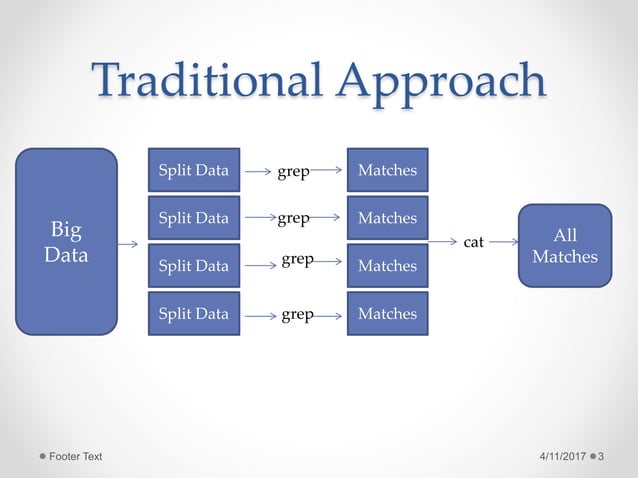 Traditional Approach

Big Data

Split Data grep Matches
Split Data grep Matches
Split Data grep Matches
Split Data grep Matches

cat

All Matches

Footer Text

4/11/2017 3